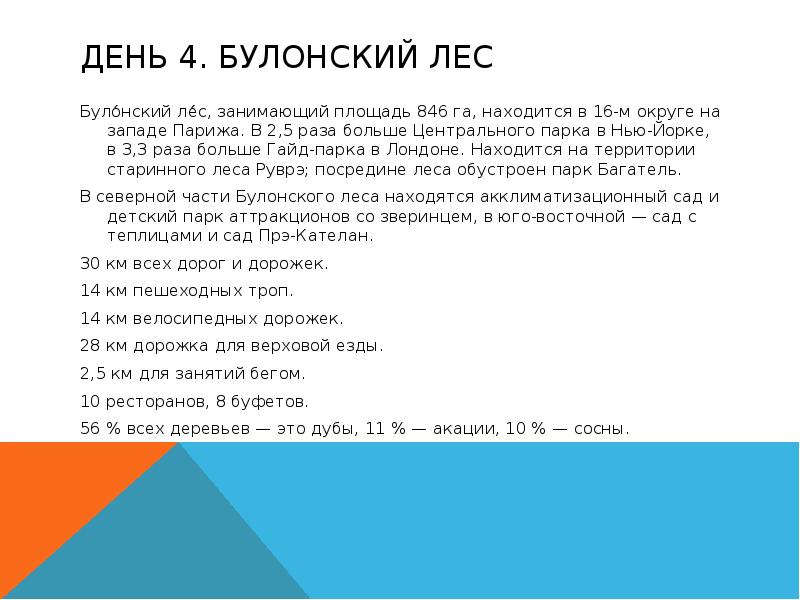 ДЕНЬ 4. БУЛОНСКИЙ ЛЕС

Було́нский ле́с, занимающий площадь 846 га, находится в 16-м округе на западе Парижа. В 2,5 раза больше Центрального парка в Нью-Йорке, в 3,3 раза больше Гайд-парка в Лондоне. Находится на территории старинного леса Руврэ; посредине леса обустроен парк Багатель.

В северной части Булонского леса находятся акклиматизационный сад и детский парк аттракционов со зверинцем, в юго-восточной — сад с теплицами и сад Прэ-Кателан.

30 км всех дорог и дорожек.

14 км пешеходных троп.

14 км велосипедных дорожек.

28 км дорожка для верховой езды.

2,5 км для занятий бегом.

10 ресторанов, 8 буфетов.

56 % всех деревьев — это дубы, 11 % — акации, 10 % — сосны.